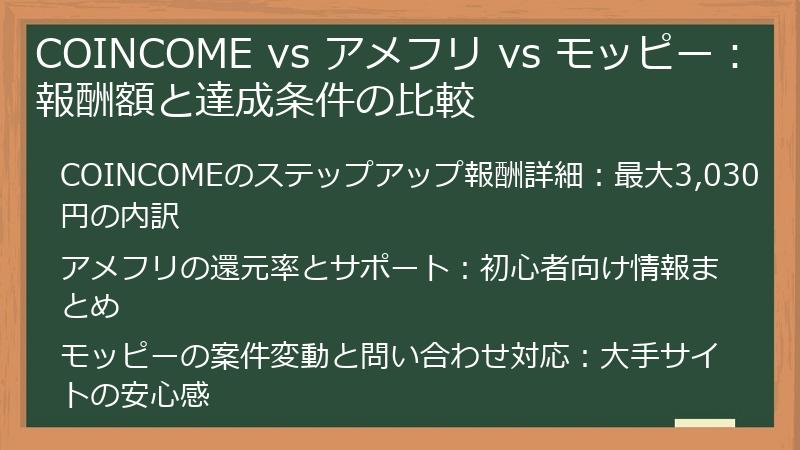 COINCOME vs アメフリ vs モッピー：報酬額と達成条件の比較

COINCOMEのステップアップ報酬詳細：最大3,030円の内訳

アメフリの還元率とサポート：初心者向け情報まとめ

モッピーの案件変動と問い合わせ対応：大手サイトの安心感